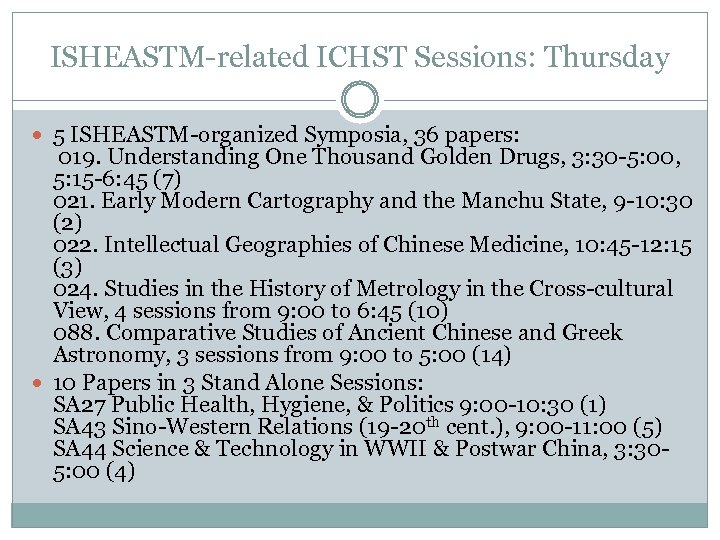 ISHEASTM-related ICHST Sessions: Thursday

5 ISHEASTM-organized Symposia, 36 papers:
019. Understanding One Thousand Golden Drugs, 3:30-5:00, 5:15-6:45 (7)
021. Early Modern Cartography and the Manchu State, 9-10:30 (2)
022. Intellectual Geographies of Chinese Medicine, 10:45-12:15 (3)
024. Studies in the History of Metrology in the Cross-cultural View, 4 sessions from 9:00 to 6:45 (10)
088. Comparative Studies of Ancient Chinese and Greek Astronomy, 3 sessions from 9:00 to 5:00 (14)

10 Papers in 3 Stand Alone Sessions:
SA27 Public Health, Hygiene, & Politics 9:00-10:30 (1)
SA43 Sino-Western Relations (19-20$^{th}$ cent.), 9:00-11:00 (5)
SA44 Science & Technology in WWII & Postwar China, 3:30-5:00 (4)